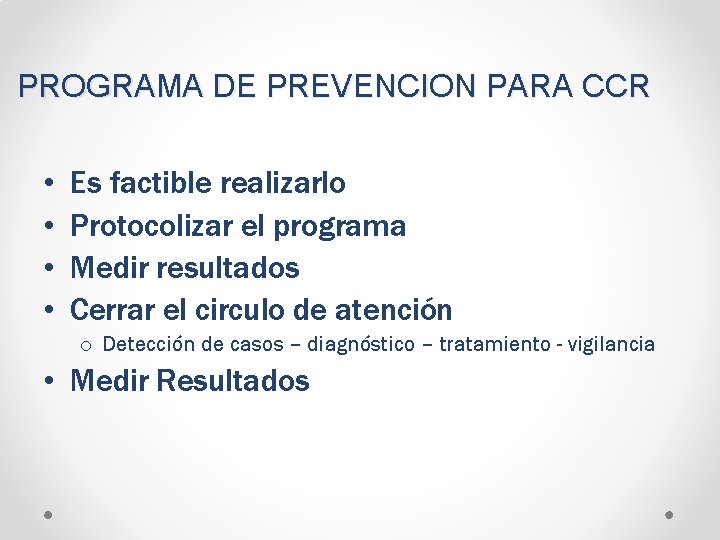 PROGRAMA DE PREVENCION PARA CCR

• Es factible realizarlo
• Protocolizar el programa
• Medir resultados
• Cerrar el circulo de atención
  o Detección de casos – diagnóstico – tratamiento - vigilancia
• Medir Resultados